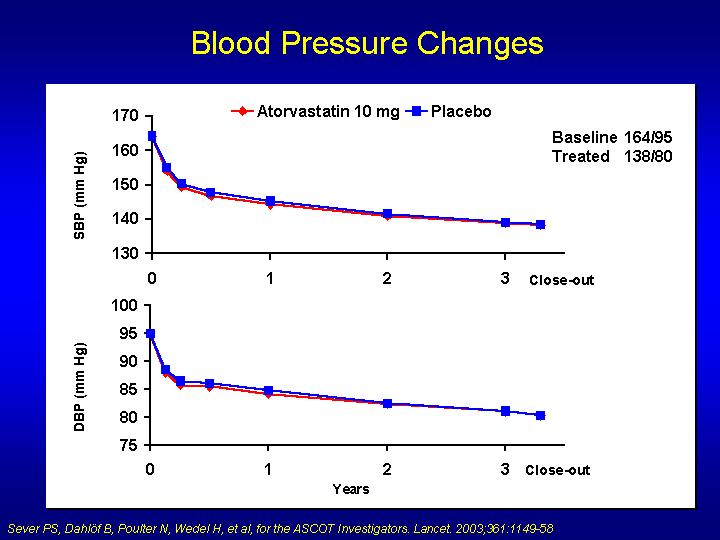 Blood Pressure Changes

Atorvastatin 10 mg Placebo

Baseline 164/95
Treated 138/80

SBP (mm Hg)

170
160
150
140
130

0 1 2 3 Close-out

DBP (mm Hg)

100
95
90
85
80
75

0 1 2 3 Close-out

Years

Sever PS, Dahlöf B, Poulter N, Wedel H, et al, for the ASCOT Investigators. Lancet. 2003;361:1149-58